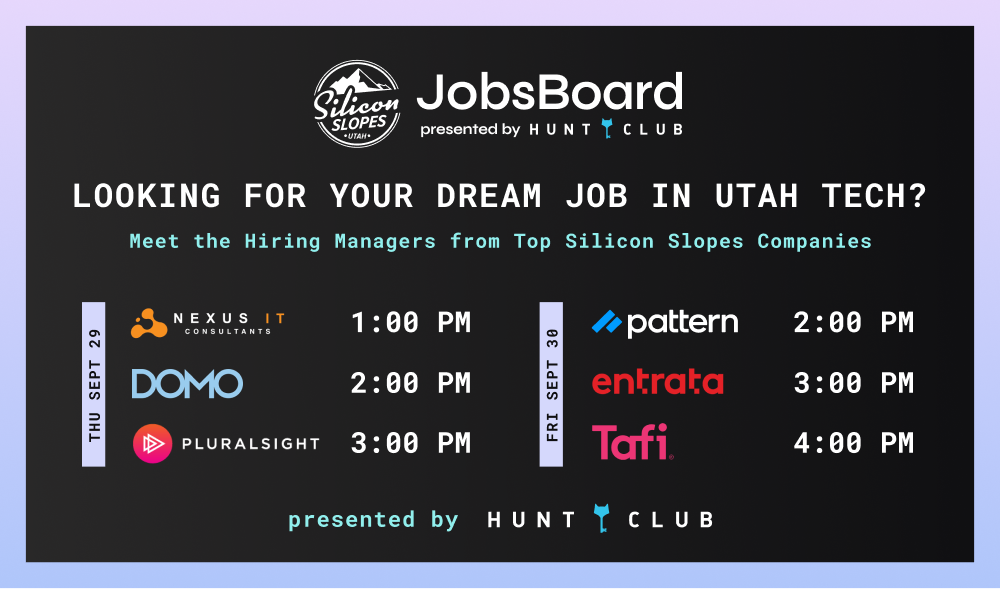 Silicon SLOPES UTAH JobsBoard
presented by HUNT CLUB

LOOKING FOR YOUR DREAM JOB IN UTAH TECH?

Meet the Hiring Managers from Top Silicon Slopes Companies

THU SEPT 29

NEXUS IT CONSULTANTS 1:00 PM

DOMO 2:00 PM

PLURALSIGHT 3:00 PM

FRI SEPT 30

pattern 2:00 PM

entrata 3:00 PM

Tafi 4:00 PM

presented by HUNT CLUB